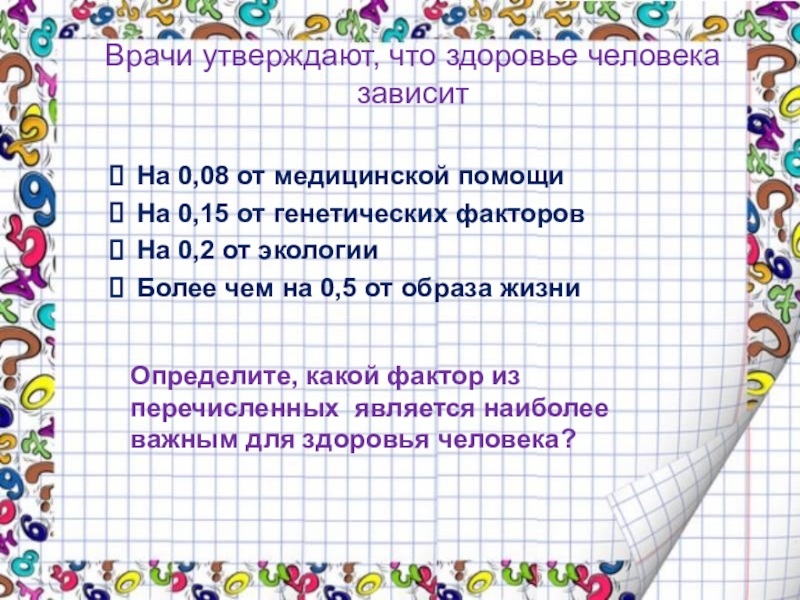 Врачи утверждают, что здоровье человека зависит

На 0,08 от медицинской помощи
На 0,15 от генетических факторов
На 0,2 от экологии
Более чем на 0,5 от образа жизни

Определите, какой фактор из перечисленных является наиболее важным для здоровья человека?